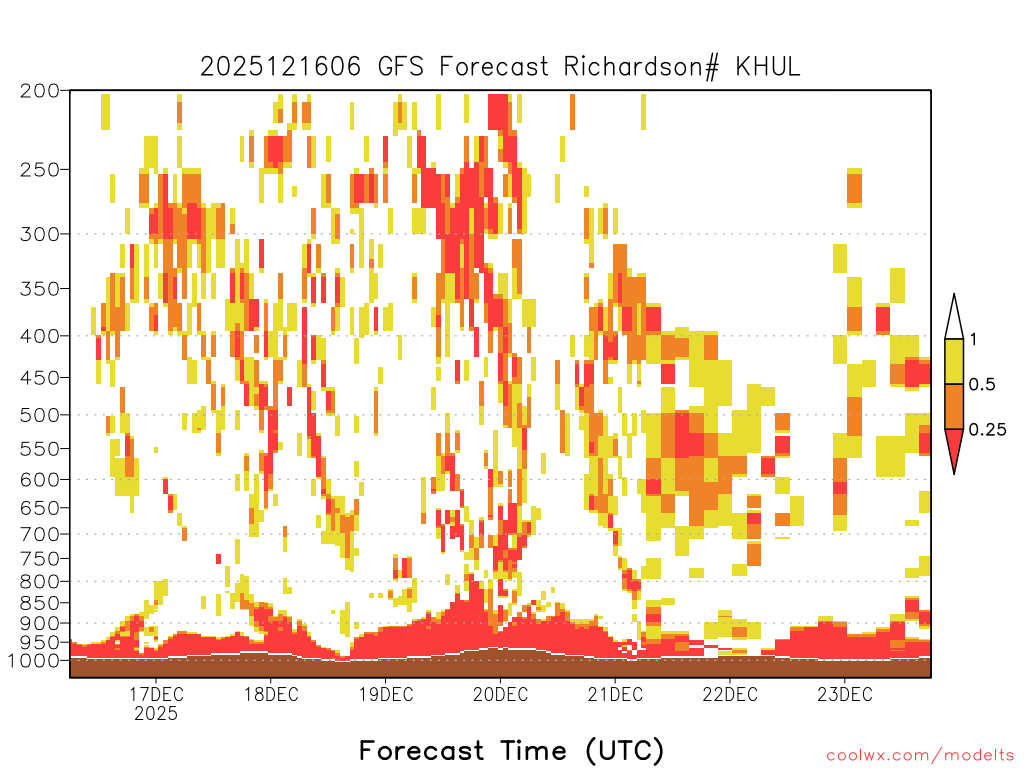 2025121606 GFS Forecast Richardson# KHUL

200
250
300
350
400
450
500
550
600
650
700
750
800
850
900
950
1000

17DEC
2025
18DEC
19DEC
20DEC
21DEC
22DEC
23DEC

1
0.5
0.25

Forecast Time (UTC)

coolwx.com/modelts